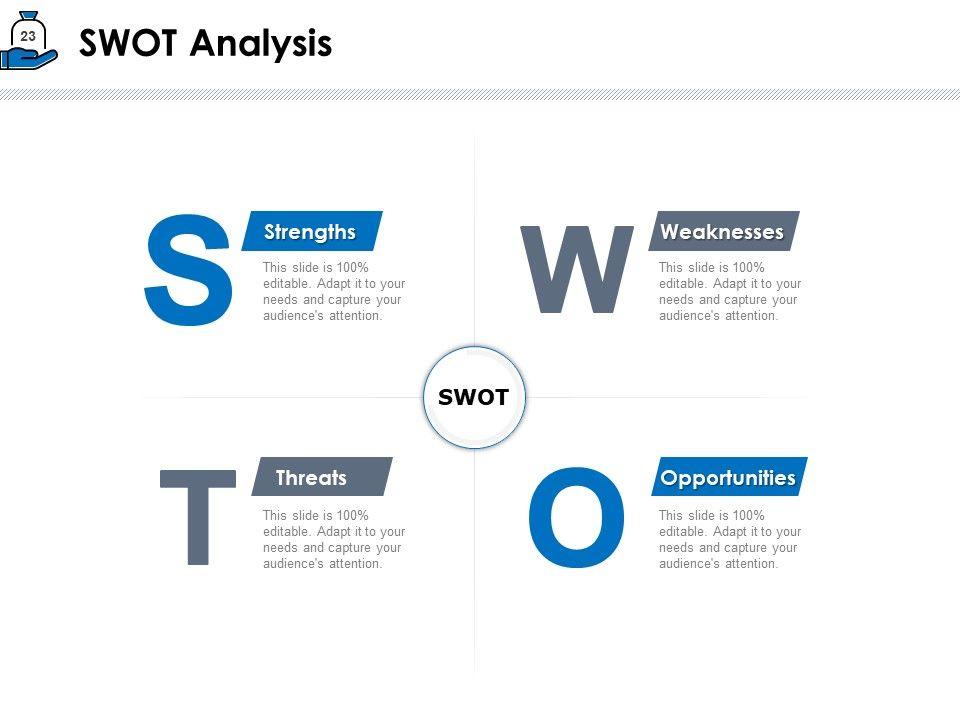 23

SWOT Analysis

S
Strengths
This slide is 100% editable. Adapt it to your needs and capture your audience's attention.

W
Weaknesses
This slide is 100% editable. Adapt it to your needs and capture your audience's attention.

SWOT

T
Threats
This slide is 100% editable. Adapt it to your needs and capture your audience's attention.

O
Opportunities
This slide is 100% editable. Adapt it to your needs and capture your audience's attention.